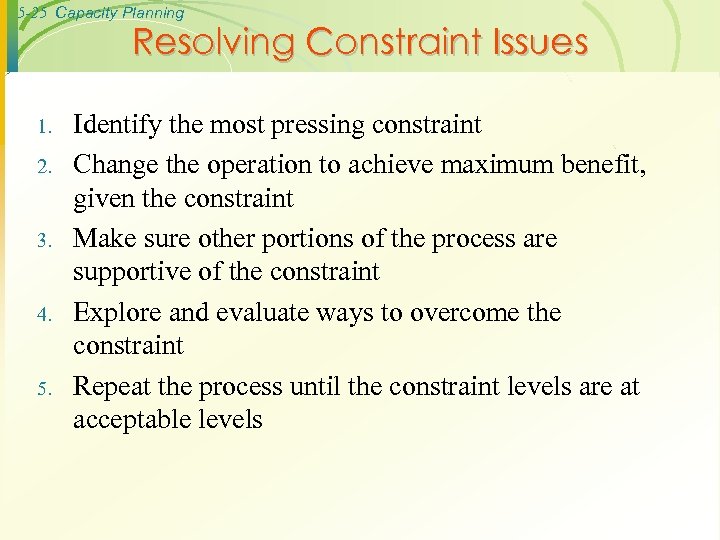 5-25 Capacity Planning

Resolving Constraint Issues

1. Identify the most pressing constraint
2. Change the operation to achieve maximum benefit, given the constraint
3. Make sure other portions of the process are supportive of the constraint
4. Explore and evaluate ways to overcome the constraint
5. Repeat the process until the constraint levels are at acceptable levels